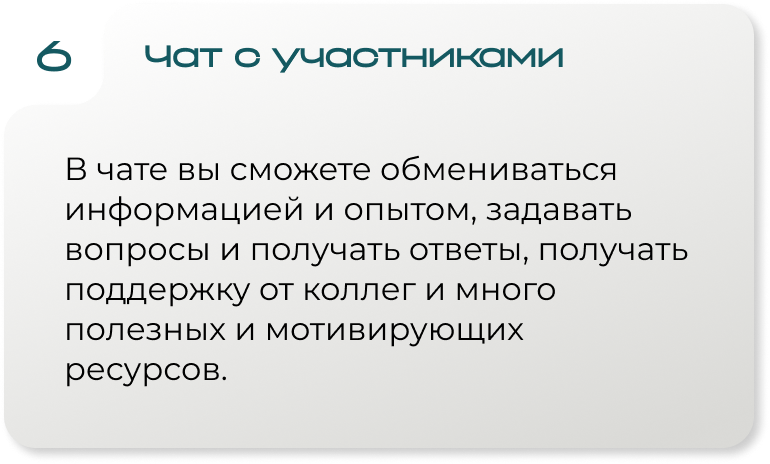 6 Чат с участниками

В чате вы сможете обмениваться информацией и опытом, задавать вопросы и получать ответы, получать поддержку от коллег и много полезных и мотивирующих ресурсов.